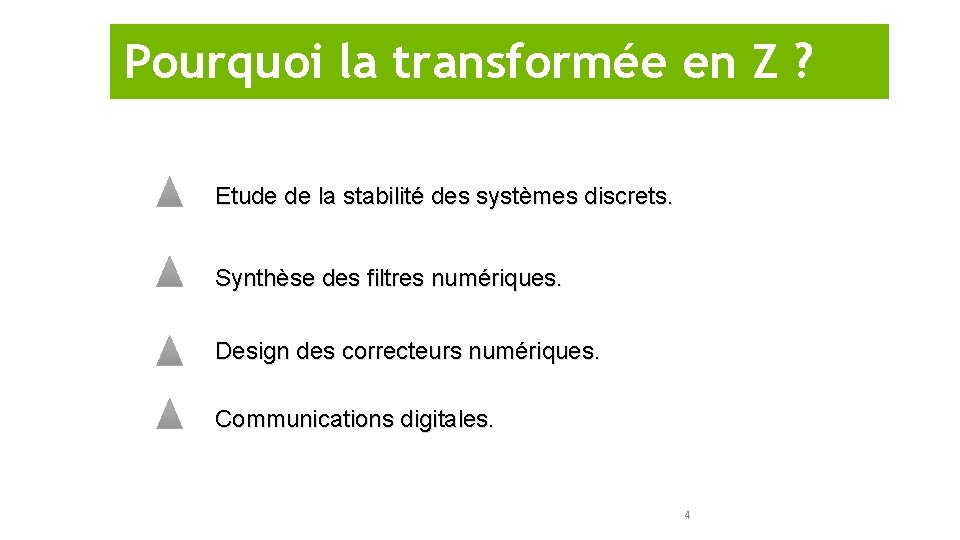 Pourquoi la transformée en Z ?

Etude de la stabilité des systèmes discrets.

Synthèse des filtres numériques.

Design des correcteurs numériques.

Communications digitales.

4